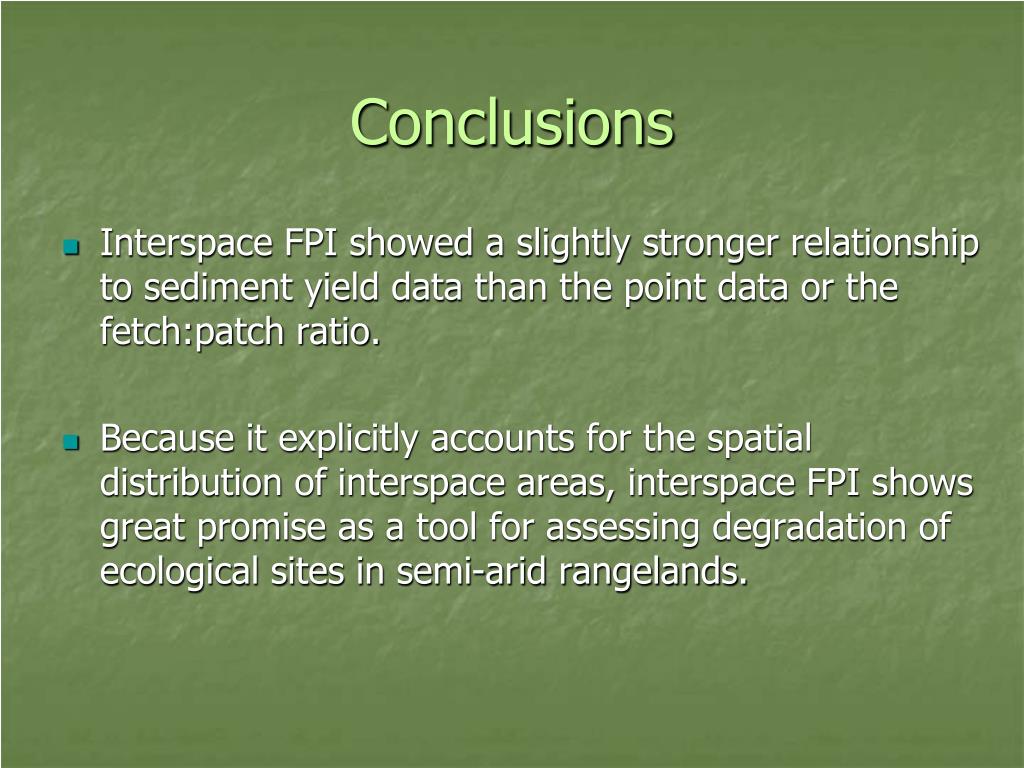 Conclusions

Interspace FPI showed a slightly stronger relationship to sediment yield data than the point data or the fetch:patch ratio.

Because it explicitly accounts for the spatial distribution of interspace areas, interspace FPI shows great promise as a tool for assessing degradation of ecological sites in semi-arid rangelands.